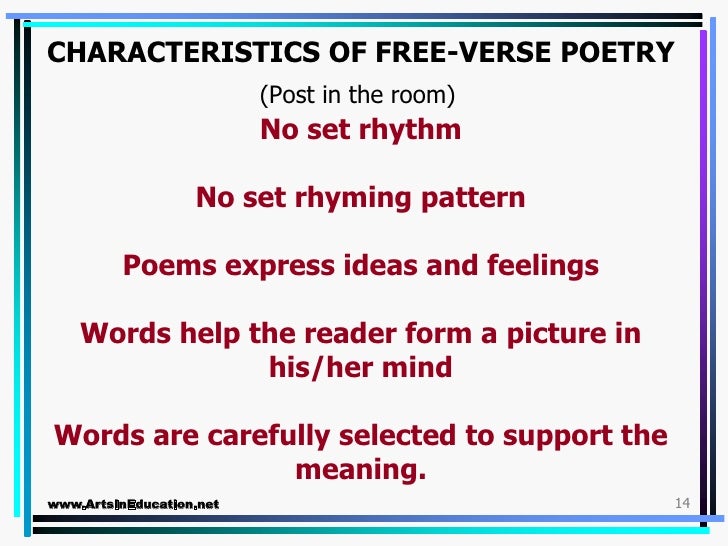 CHARACTERISTICS OF FREE-VERSE POETRY

(Post in the room)

No set rhythm

No set rhyming pattern

Poems express ideas and feelings

Words help the reader form a picture in his/her mind

Words are carefully selected to support the meaning.

www.ArtsInEducation.net

14